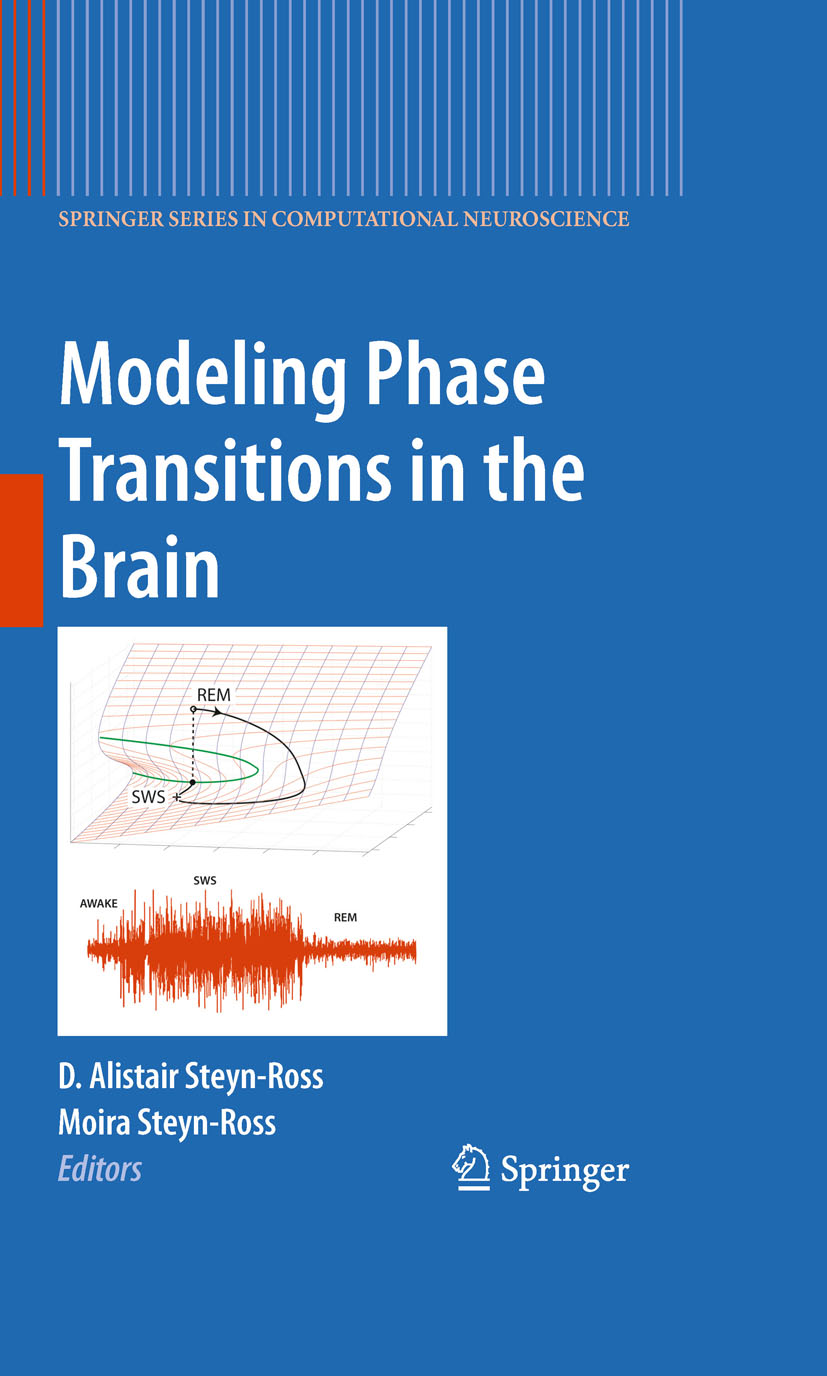 SPRINGER SERIES IN COMPUTATIONAL NEUROSCIENCE

Modeling Phase Transitions in the Brain

REM

SWS

AWAKE

SWS

REM

D. Alistair Steyn-Ross
Moira Steyn-Ross
Editors

Springer